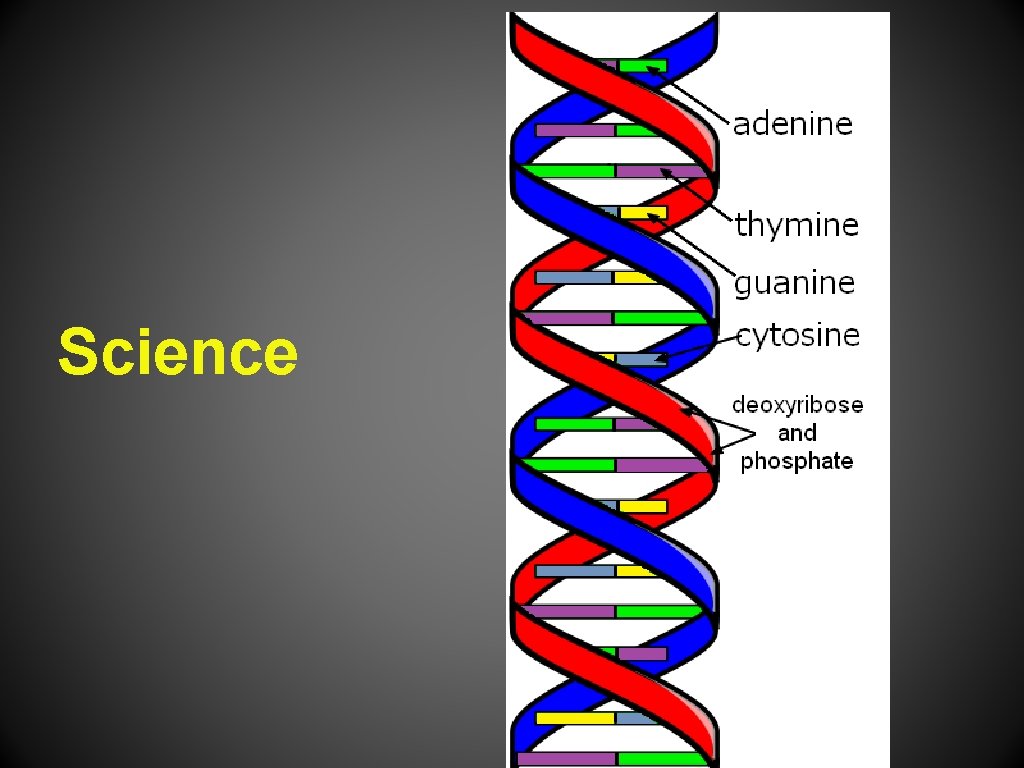 Science

adenine

thymine

guanine

cytosine

deoxyribose and phosphate